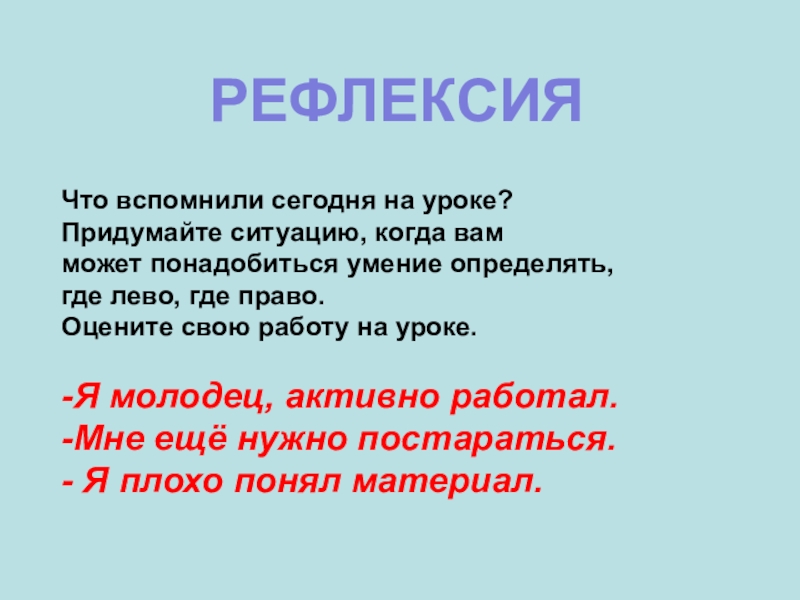 РЕФЛЕКСИЯ

Что вспомнили сегодня на уроке?
Придумайте ситуацию, когда вам может понадобиться умение определять, где лево, где право.
Оцените свою работу на уроке.

-Я молодец, активно работал.
-Мне ещё нужно постараться.
- Я плохо понял материал.